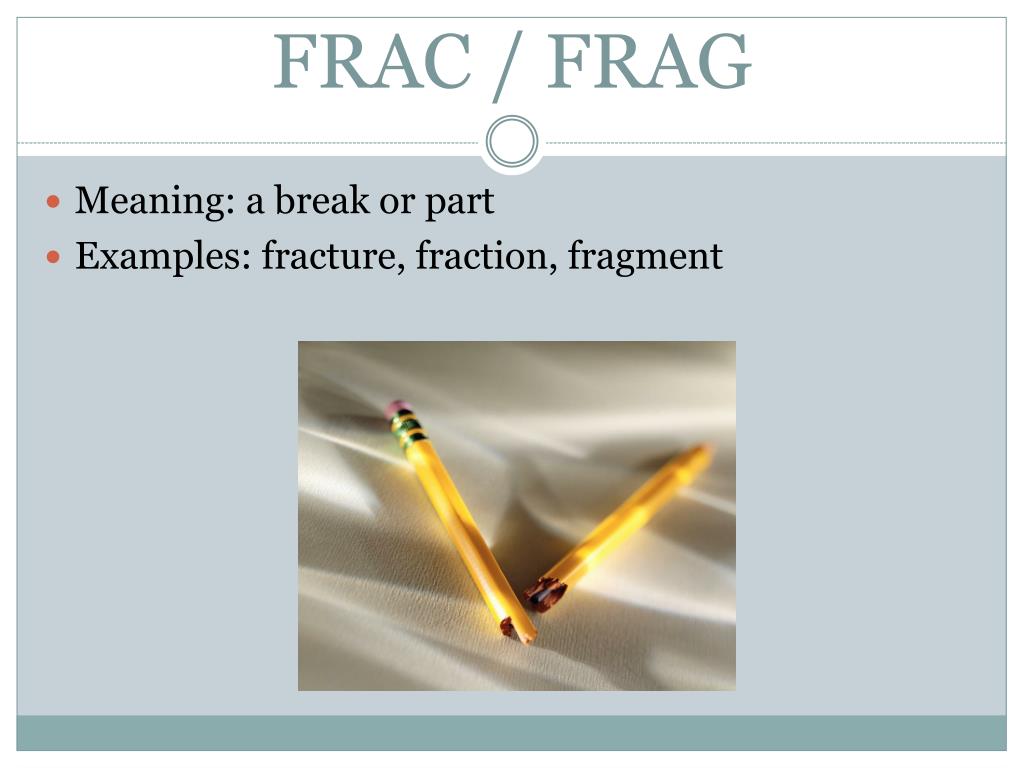 FRAC / FRAG

- Meaning: a break or part
- Examples: fracture, fraction, fragment